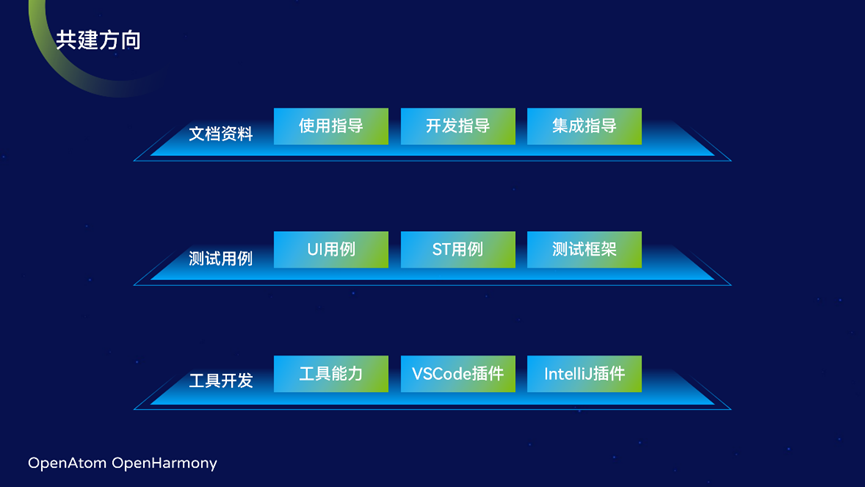 共建方向

文档资料 使用指导 开发指导 集成指导

测试用例 UI用例 ST用例 测试框架

工具开发 工具能力 VSCode插件 IntelliJ插件

OpenAtom OpenHarmony